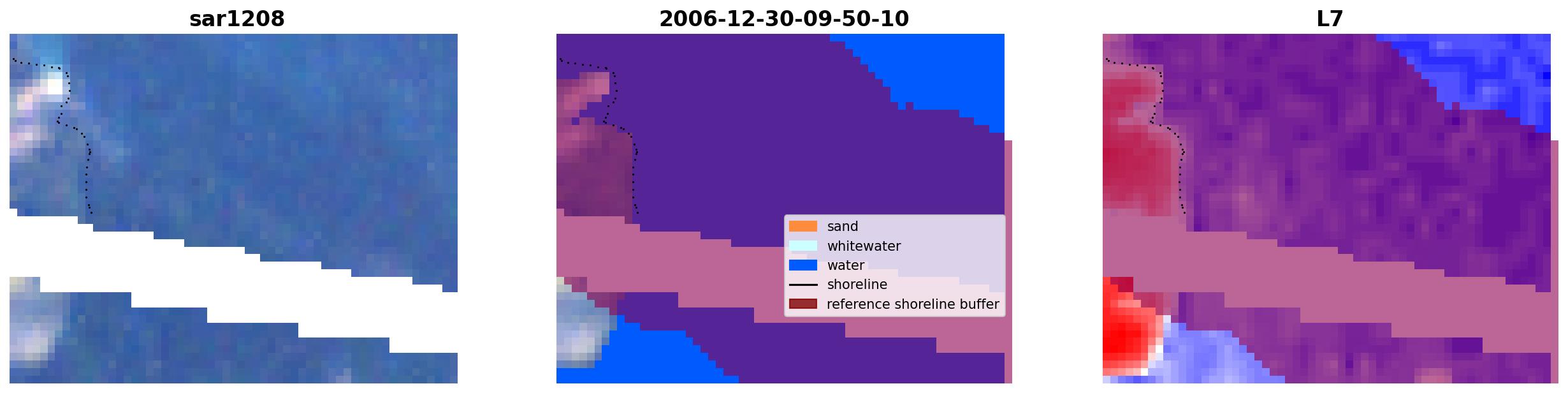 sar1208

2006-12-30-09-50-10

sand
whitewater
water
shoreline
reference shoreline buffer

L7